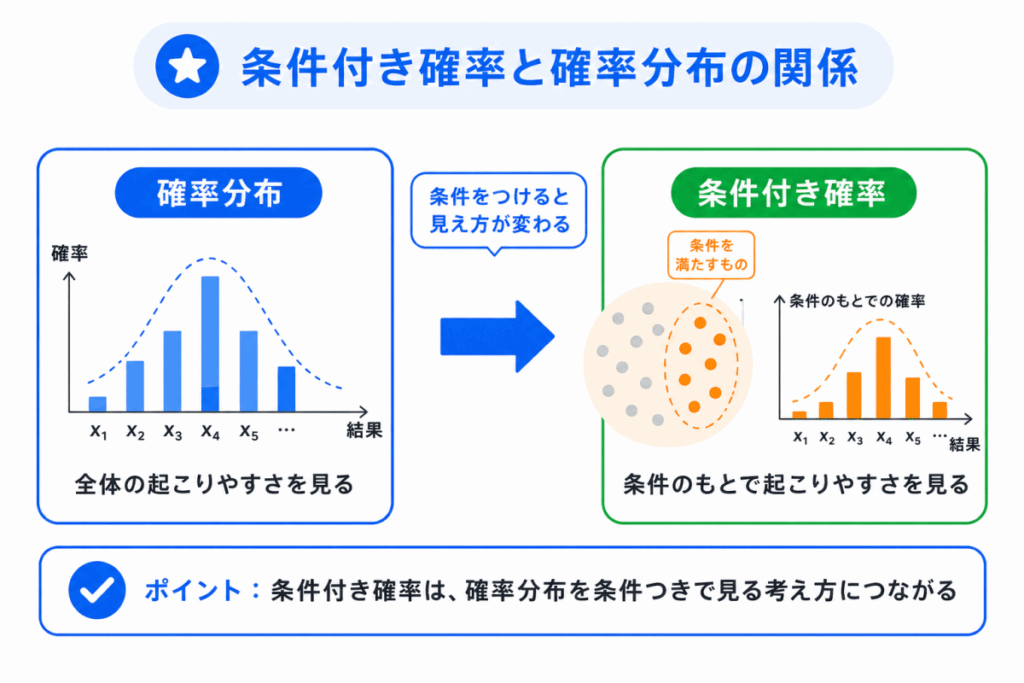 条件付き確率と確率分布の関係

確率分布

確率

$x_1$ $x_2$ $x_3$ $x_4$ $x_5$ … 結果

全体の起こりやすさを見る

条件をつけると見え方が変わる

条件付き確率

条件を満たすもの

条件のもとでの確率

$x_1$ $x_2$ $x_3$ $x_4$ $x_5$ … 結果

条件のもとで起こりやすさを見る

ポイント：条件付き確率は、確率分布を条件つきで見る考え方につながる